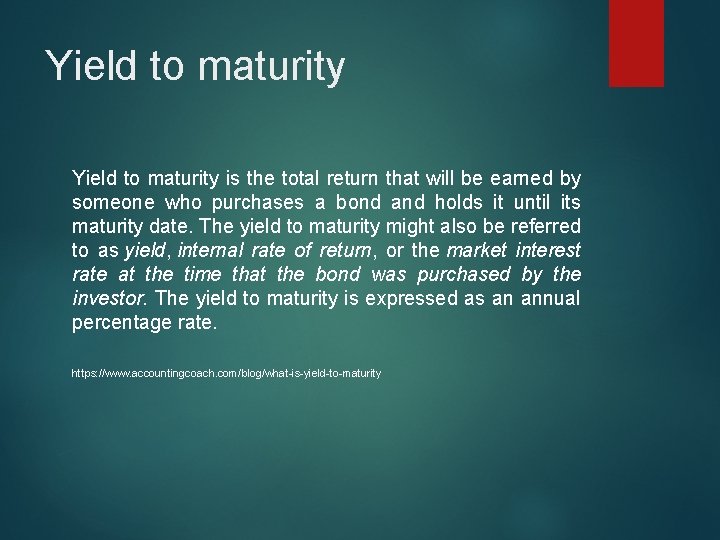 Yield to maturity

Yield to maturity is the total return that will be earned by someone who purchases a bond and holds it until its maturity date. The yield to maturity might also be referred to as yield, internal rate of return, or the market interest rate at the time that the bond was purchased by the investor. The yield to maturity is expressed as an annual percentage rate.

https://www.accountingcoach.com/blog/what-is-yield-to-maturity